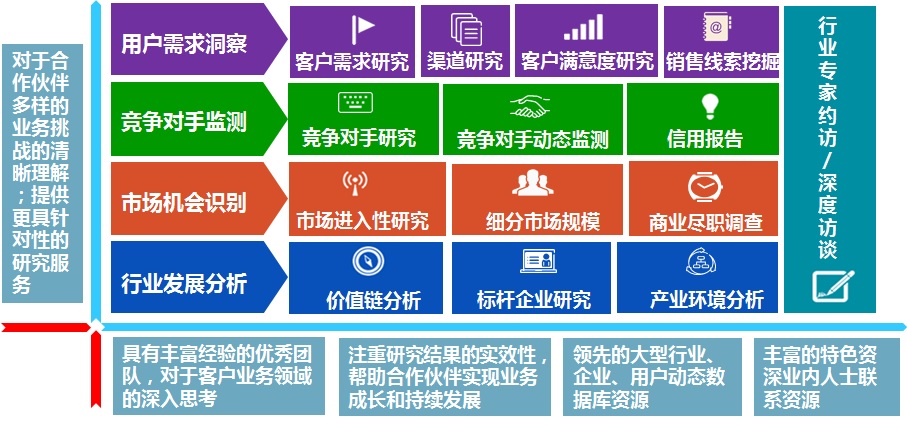 对于合作伙伴多样的业务挑战的清晰理解；提供更具针对性的研究服务

用户需求洞察
客户需求研究
渠道研究
客户满意度研究
销售线索挖掘

竞争对手监测
竞争对手研究
竞争对手动态监测
信用报告

市场机会识别
市场进入性研究
细分市场规模
商业尽职调查

行业发展分析
价值链分析
标杆企业研究
产业环境分析

行业专家约访/深度访谈

具有丰富经验的优秀团队，对于客户业务领域的深入思考

注重研究结果的实效性，帮助合作伙伴实现业务成长和持续发展

领先的大型行业、企业、用户动态数据库资源

丰富的特色资深业内人士联系资源